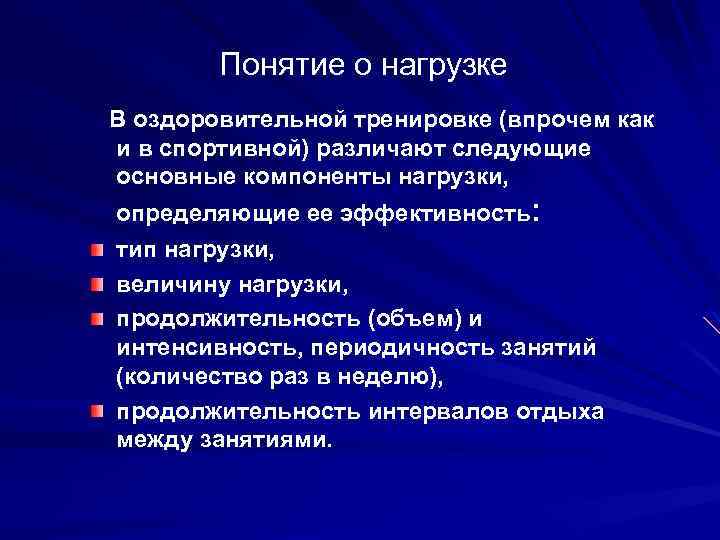 Понятие о нагрузке

В оздоровительной тренировке (впрочем как и в спортивной) различают следующие основные компоненты нагрузки, определяющие ее эффективность:

- тип нагрузки,
- величину нагрузки,
- продолжительность (объем) и интенсивность, периодичность занятий (количество раз в неделю),
- продолжительность интервалов отдыха между занятиями.